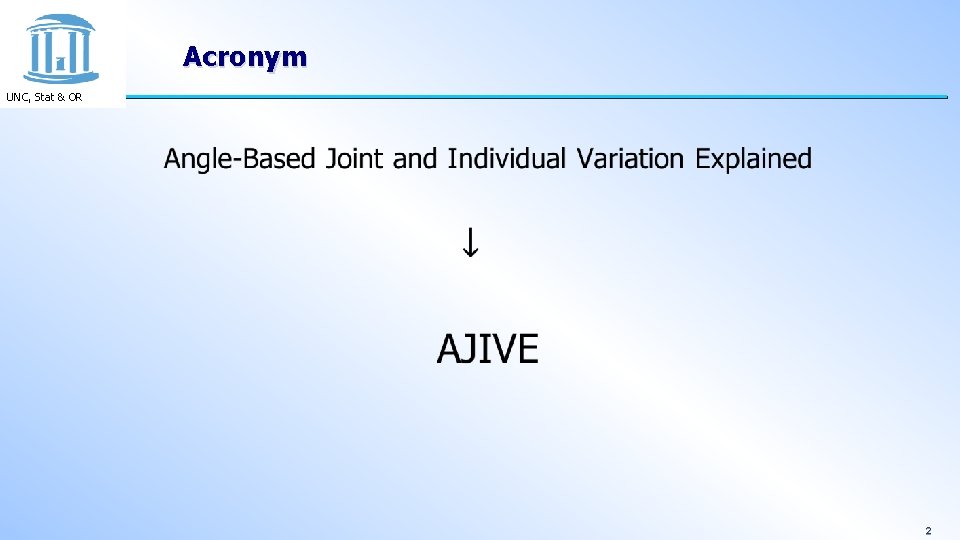 UNC, Stat & OR

Acronym

Angle-Based Joint and Individual Variation Explained

↓

AJIVE

2